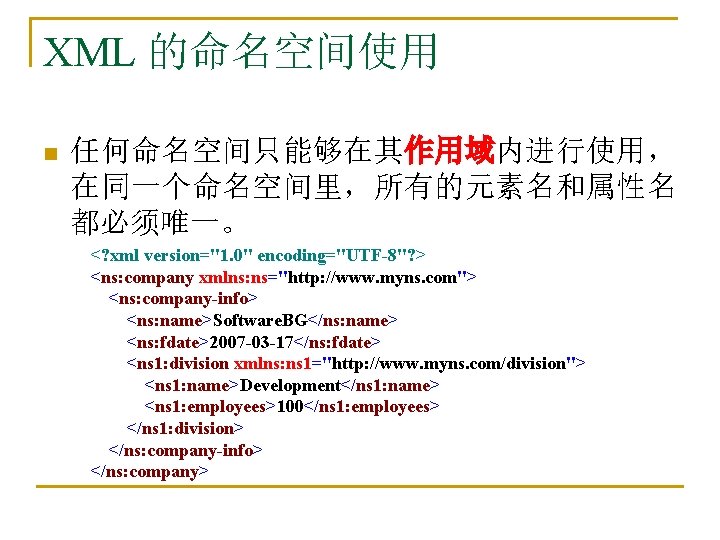 XML 的命名空间使用

任何命名空间只能够在其作用域内进行使用，在同一个命名空间里，所有的元素名和属性名都必须唯一。

<?xml version="1.0" encoding="UTF-8"?>
<ns:company xmlns:ns="http://www.myns.com">
<ns:company-info>
<ns:name>SoftwareBG</ns:name>
<ns:fdate>2007-03-17</ns:fdate>
<ns1:division xmlns:ns1="http://www.myns.com/division">
<ns1:name>Development</ns1:name>
<ns1:employees>100</ns1:employees>
</ns1:division>
</ns:company-info>
</ns:company>